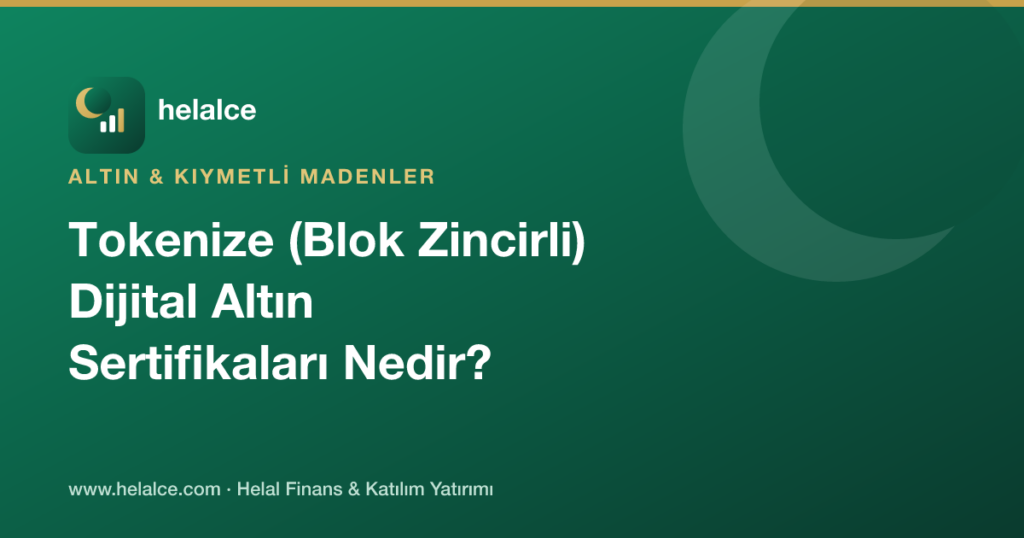 helalce

ALTIN & KIYMETLİ MADENLER

Tokenize (Blok Zincirli)
Dijital Altın
Sertifikaları Nedir?

www.helalce.com · Helal Finans & Katılım Yatırımı